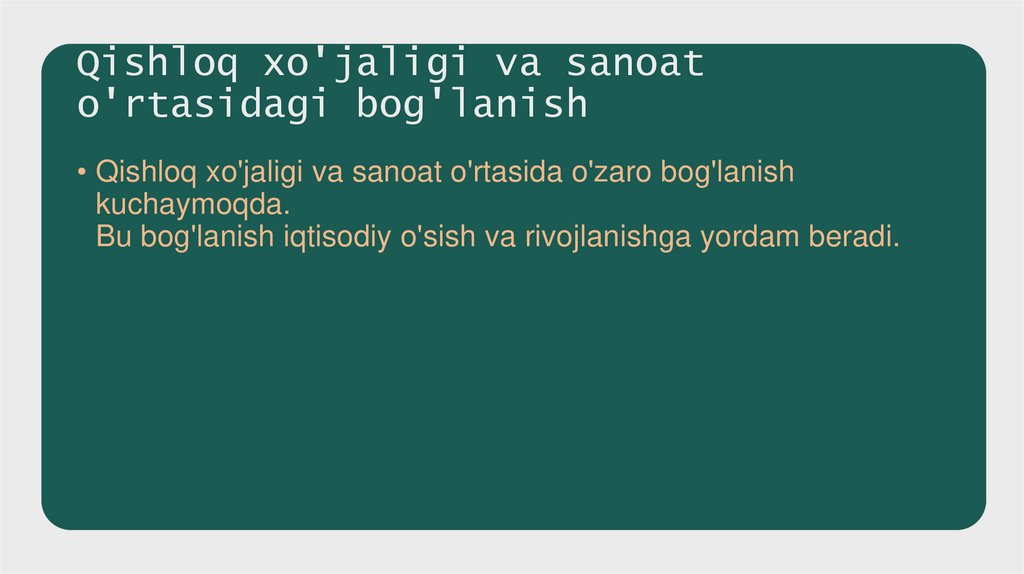 Qishloq xo'jaligi va sanoat o'rtasidagi bog'lanish

• Qishloq xo'jaligi va sanoat o'rtasida o'zaro bog'lanish kuchaymoqda.
Bu bog'lanish iqtisodiy o'sish va rivojlanishga yordam beradi.